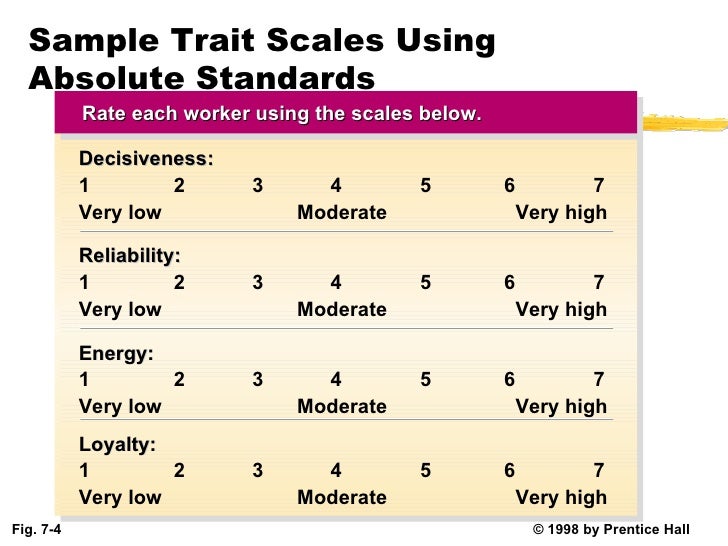 Sample Trait Scales Using Absolute Standards

Rate each worker using the scales below.

Decisiveness:
1 2 3 4 5 6 7
Very low Moderate Very high

Reliability:
1 2 3 4 5 6 7
Very low Moderate Very high

Energy:
1 2 3 4 5 6 7
Very low Moderate Very high

Loyalty:
1 2 3 4 5 6 7
Very low Moderate Very high

Fig. 7-4

© 1998 by Prentice Hall